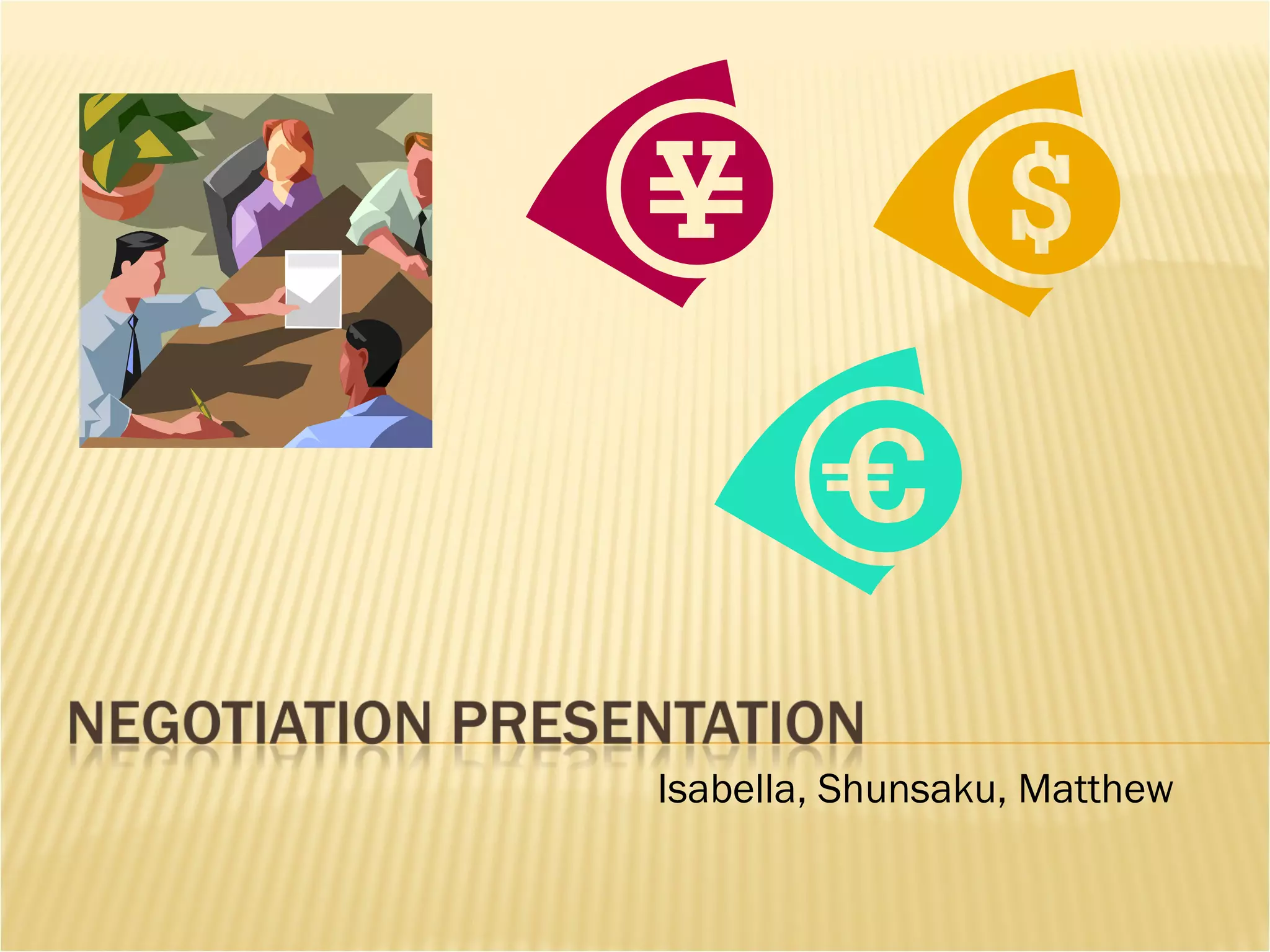 ¥

$

€

NEGOTIATION PRESENTATION

Isabella, Shunsaku, Matthew